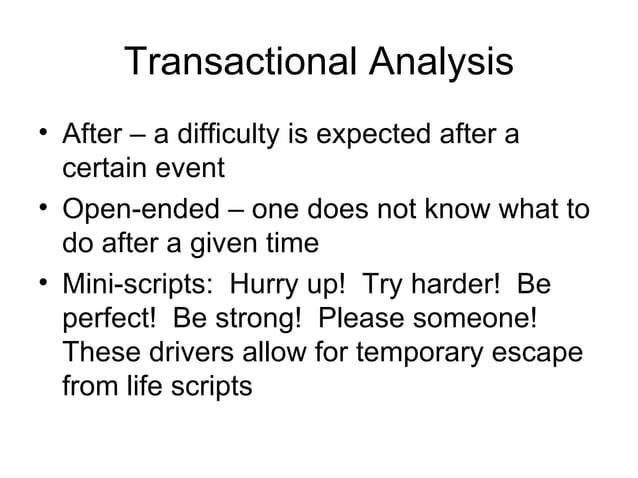 Transactional Analysis

• After – a difficulty is expected after a certain event

• Open-ended – one does not know what to do after a given time

• Mini-scripts: Hurry up! Try harder! Be perfect! Be strong! Please someone! These drivers allow for temporary escape from life scripts